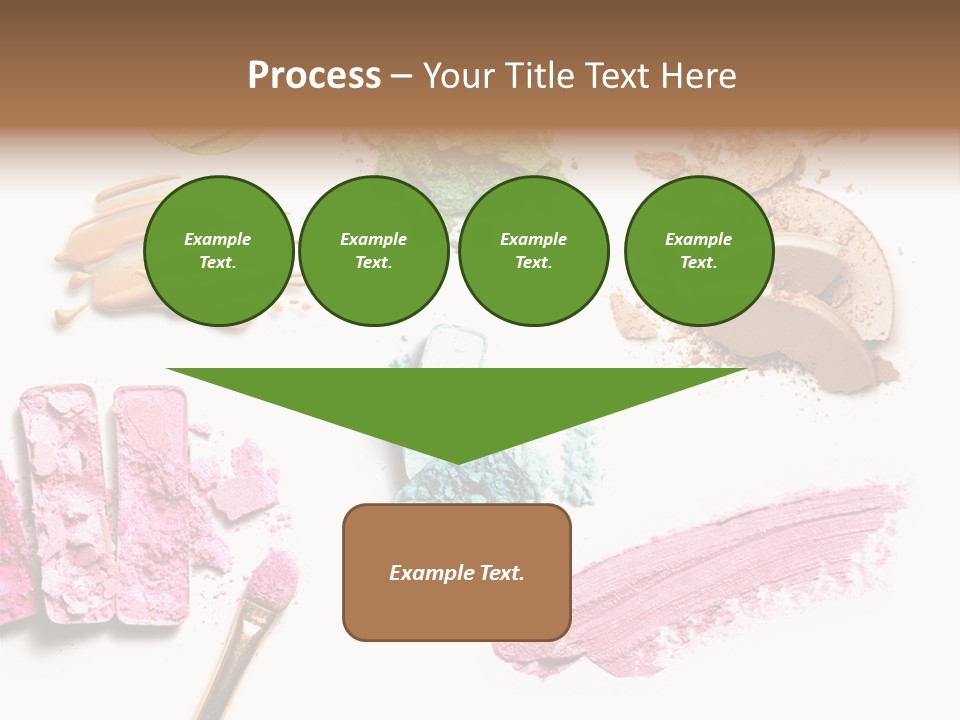 Process – Your Title Text Here

Example Text.

Example Text.

Example Text.

Example Text.

Example Text.